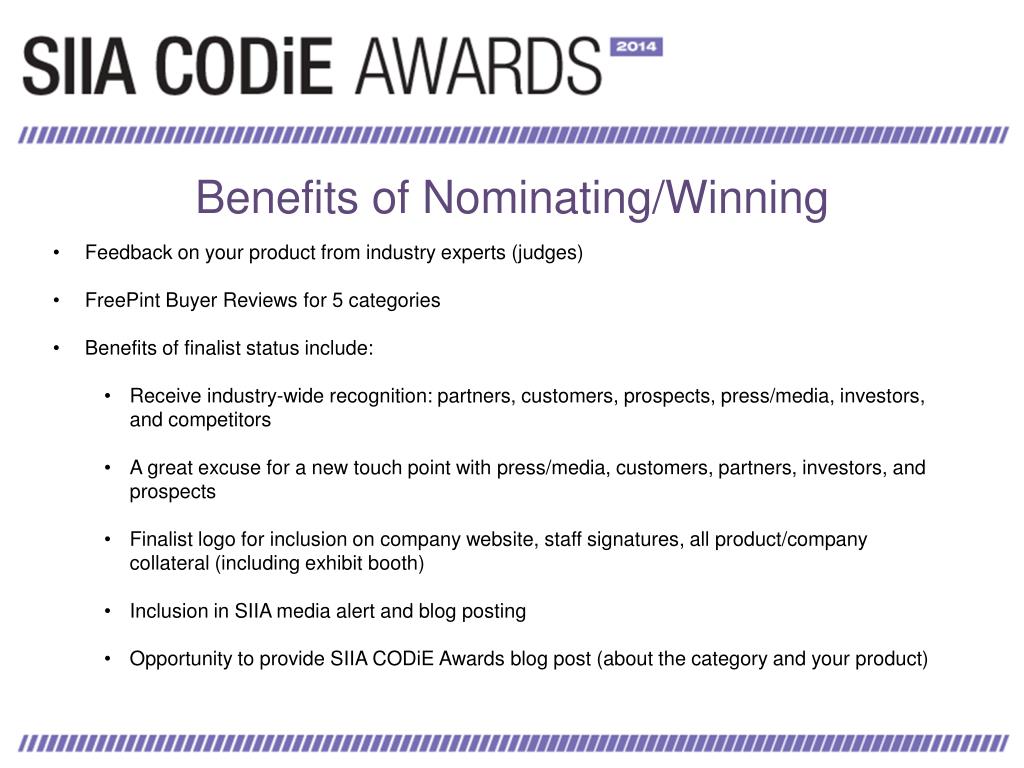 SIIA CODiE AWARDS 2014

Benefits of Nominating/Winning

• Feedback on your product from industry experts (judges)

• FreePint Buyer Reviews for 5 categories

• Benefits of finalist status include:

• Receive industry-wide recognition: partners, customers, prospects, press/media, investors, and competitors

• A great excuse for a new touch point with press/media, customers, partners, investors, and prospects

• Finalist logo for inclusion on company website, staff signatures, all product/company collateral (including exhibit booth)

• Inclusion in SIIA media alert and blog posting

• Opportunity to provide SIIA CODiE Awards blog post (about the category and your product)